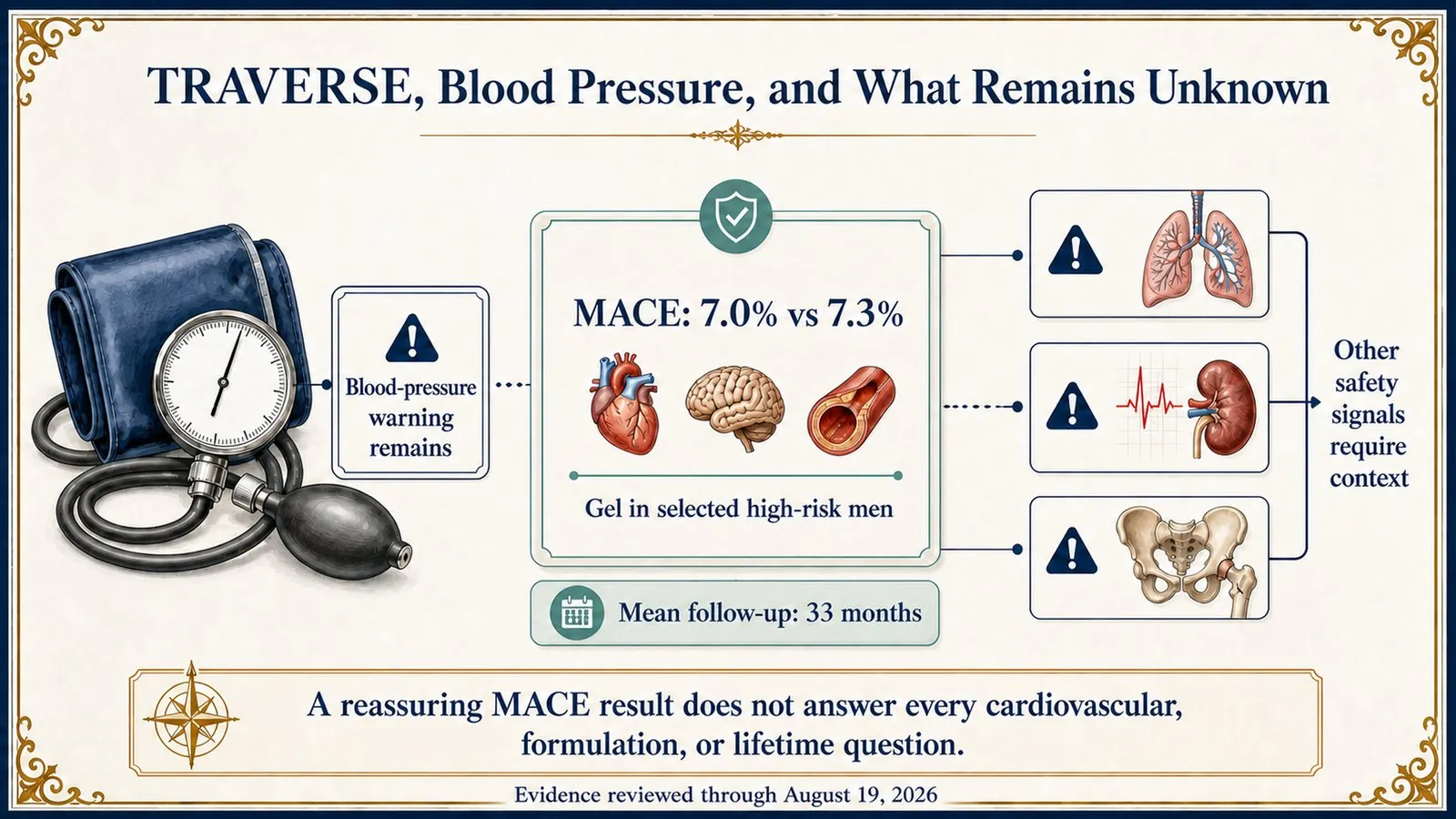 TRAVERSE, Blood Pressure, and What Remains Unknown

Blood-pressure warning remains

MACE: 7.0% vs 7.3%

Gel in selected high-risk men

Mean follow-up: 33 months

Other safety signals require context

A reassuring MACE result does not answer every cardiovascular, formulation, or lifetime question.

Evidence reviewed through August 19, 2026